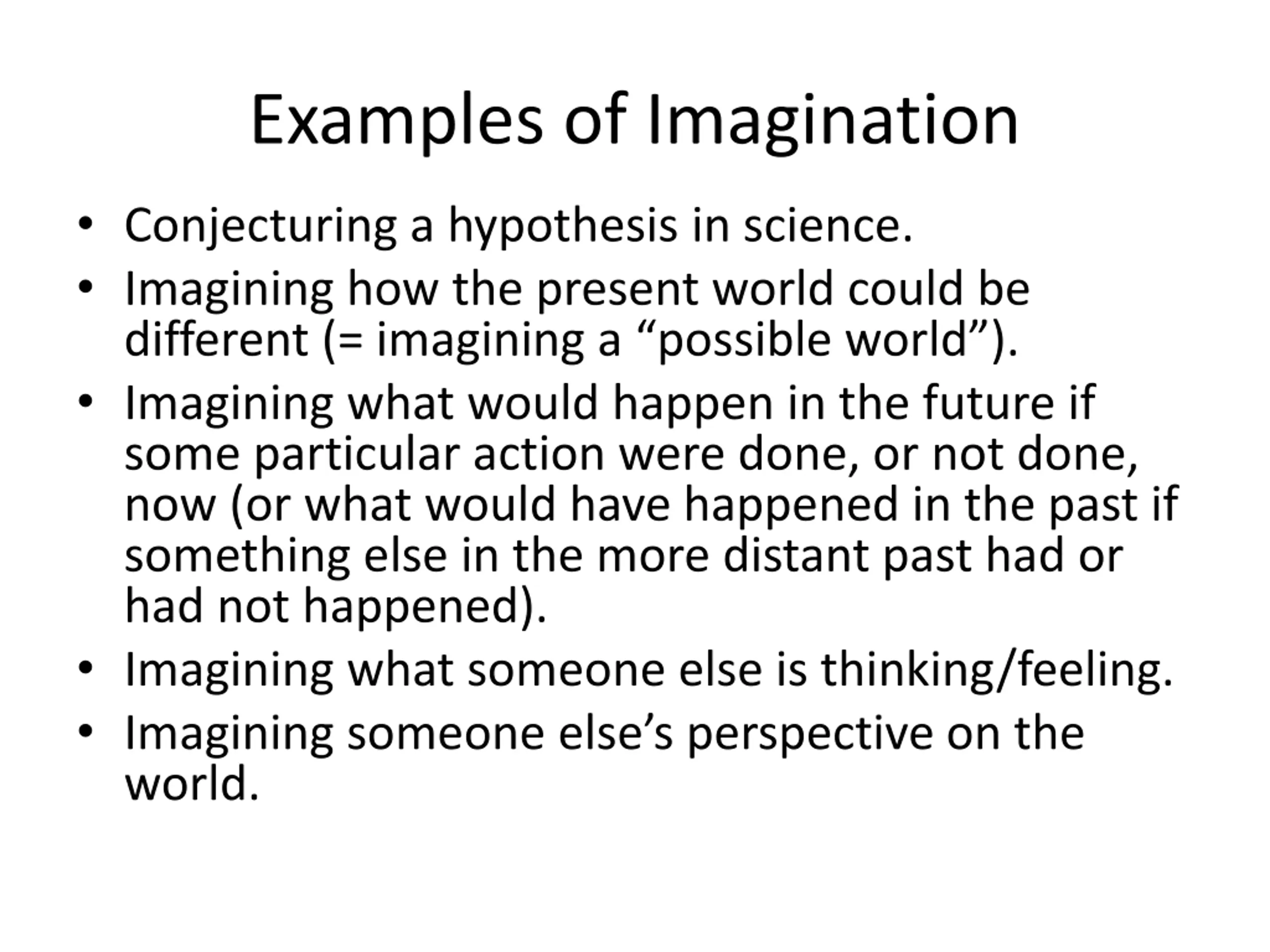 Examples of Imagination

• Conjecturing a hypothesis in science.
• Imagining how the present world could be different (= imagining a “possible world”).
• Imagining what would happen in the future if some particular action were done, or not done, now (or what would have happened in the past if something else in the more distant past had or had not happened).
• Imagining what someone else is thinking/feeling.
• Imagining someone else’s perspective on the world.